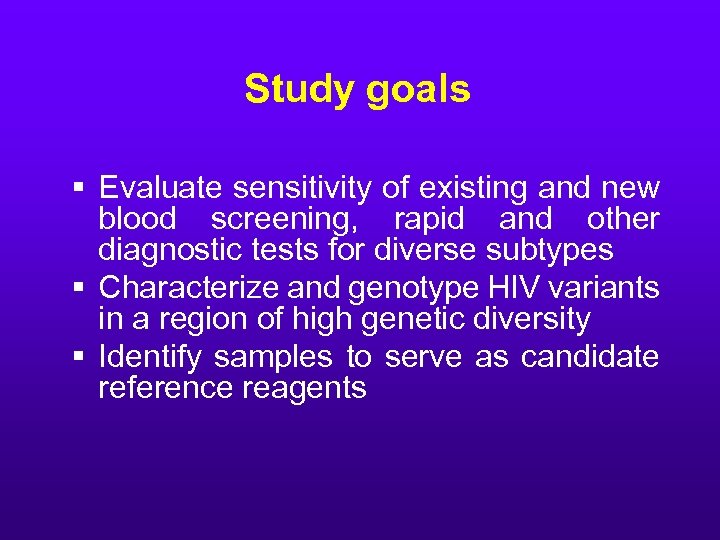 Study goals

▪ Evaluate sensitivity of existing and new blood screening, rapid and other diagnostic tests for diverse subtypes
▪ Characterize and genotype HIV variants in a region of high genetic diversity
▪ Identify samples to serve as candidate reference reagents